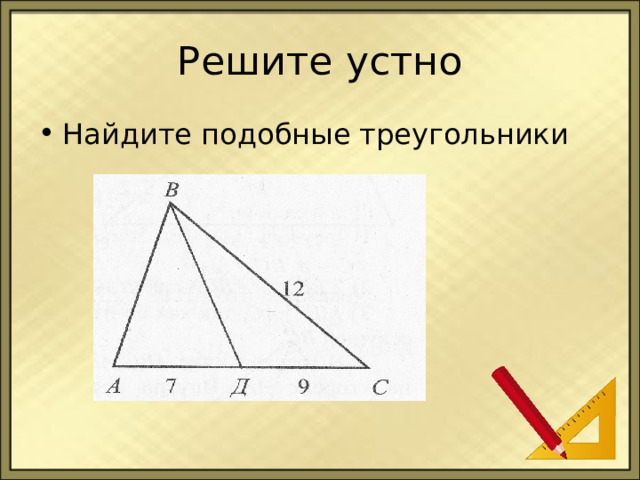 Решите устно

• Найдите подобные треугольники

B

12

A 7 Д 9 C